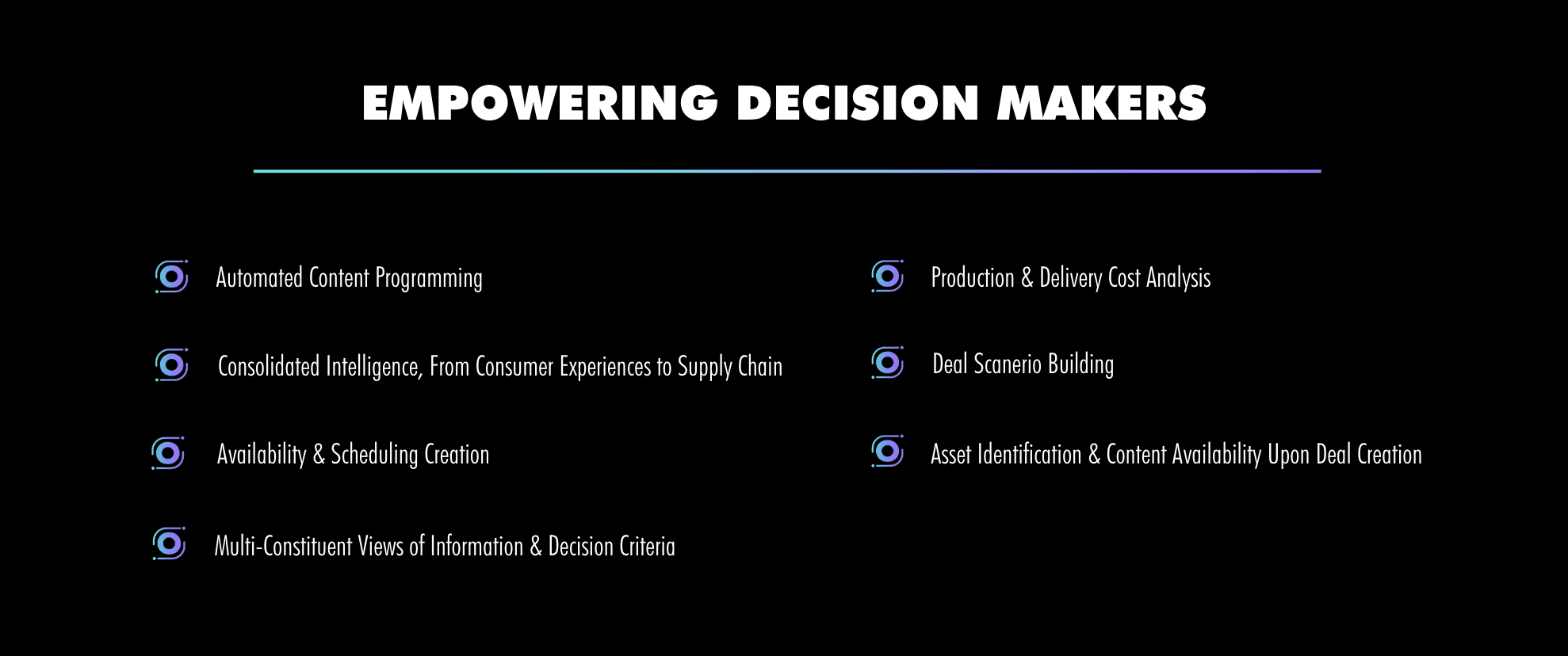 EMPOWERING DECISION MAKERS

Automated Content Programming

Consolidated Intelligence, From Consumer Experiences to Supply Chain

Availability & Scheduling Creation

Multi-Constituent Views of Information & Decision Criteria

Production & Delivery Cost Analysis

Deal Scanerio Building

Asset Identification & Content Availability Upon Deal Creation